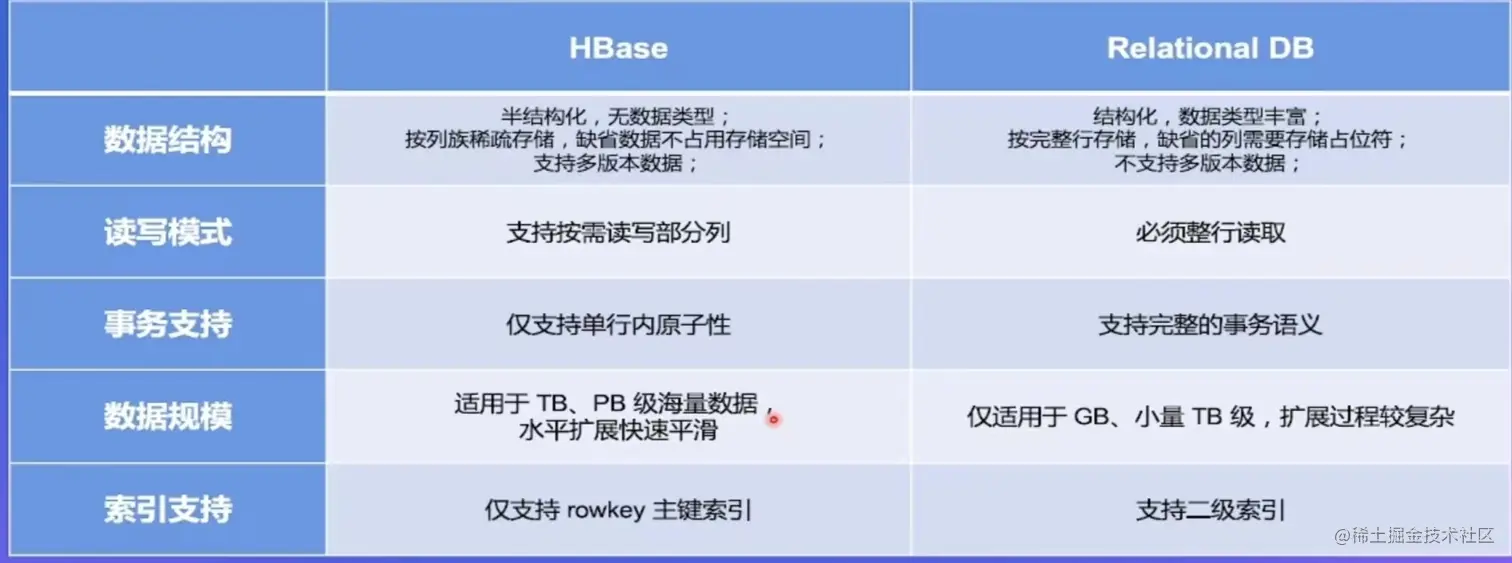 |  | HBase | Relational DB |
|---|---|---|
| 数据结构 | 半结构化，无数据类型；按列族稀疏存储，缺省数据不占用存储空间；支持多版本数据； | 结构化，数据类型丰富；按完整行存储，缺省的列需要存储占位符；不支持多版本数据； |
| 读写模式 | 支持按需读写部分列 | 必须整行读取 |
| 事务支持 | 仅支持单行内原子性 | 支持完整的事务语义 |
| 数据规模 | 适用于 TB、PB 级海量数据，水平扩展快速平滑 | 仅适用于 GB、小量 TB 级，扩展过程较复杂 |
| 索引支持 | 仅支持 rowkey 主键索引 | 支持二级索引 |

@稀土掘金技术社区